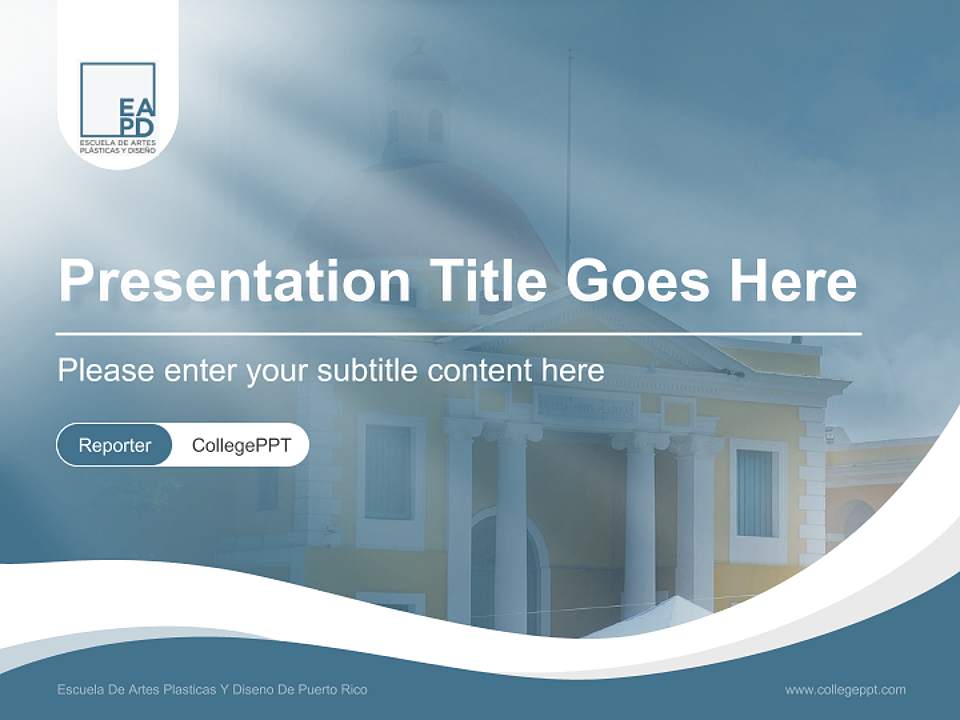 EA
PD
ESCUELA DE ARTES PLÁSTICAS Y DISEÑO

Presentation Title Goes Here

Please enter your subtitle content here

Reporter CollegePPT

Escuela De Artes Plasticas Y Diseno De Puerto Rico

www.collegeppt.com